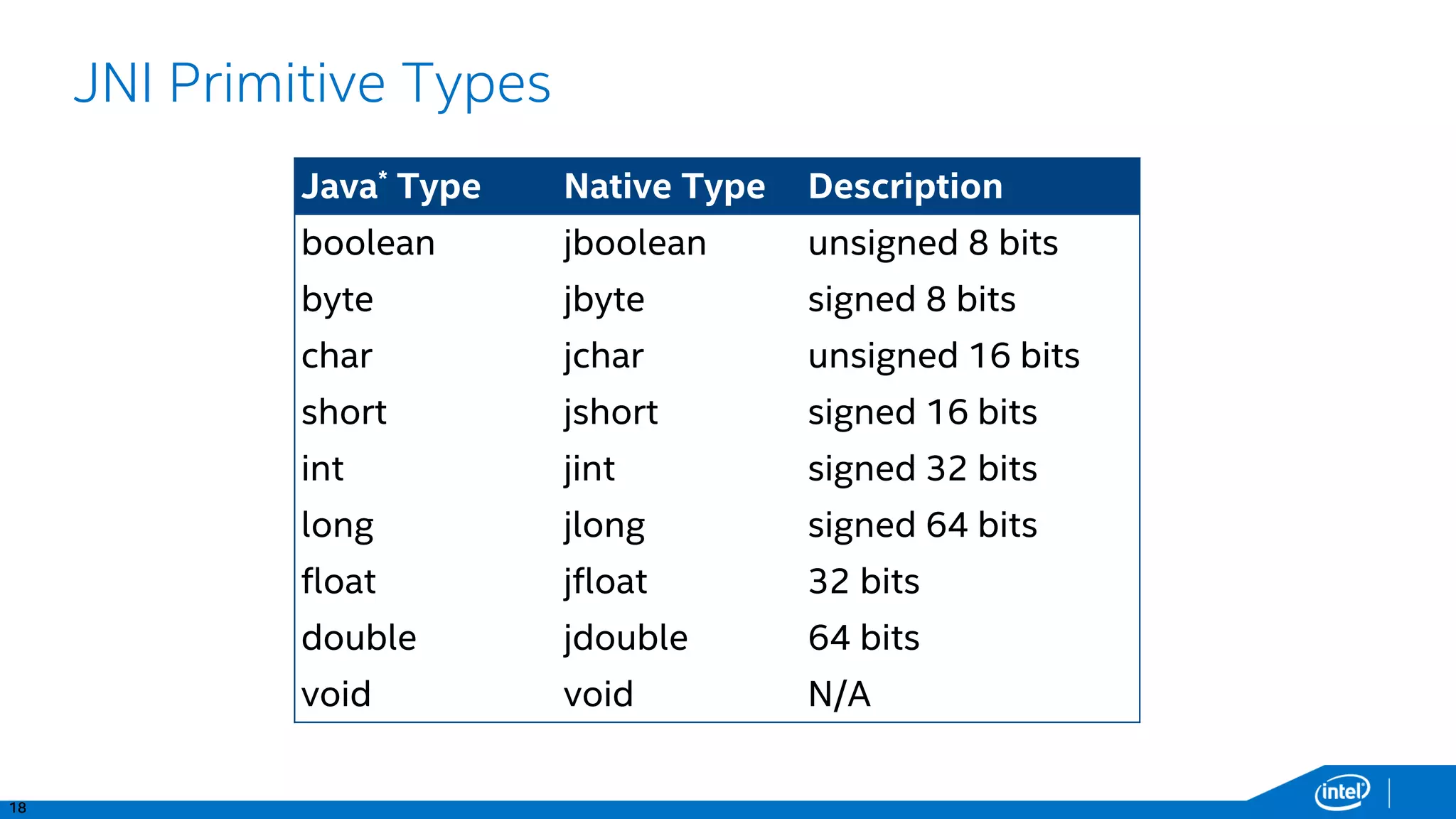 JNI Primitive Types

| Java* Type | Native Type | Description |
|---|---|---|
| boolean | jboolean | unsigned 8 bits |
| byte | jbyte | signed 8 bits |
| char | jchar | unsigned 16 bits |
| short | jshort | signed 16 bits |
| int | jint | signed 32 bits |
| long | jlong | signed 64 bits |
| float | jfloat | 32 bits |
| double | jdouble | 64 bits |
| void | void | N/A |

18

intel